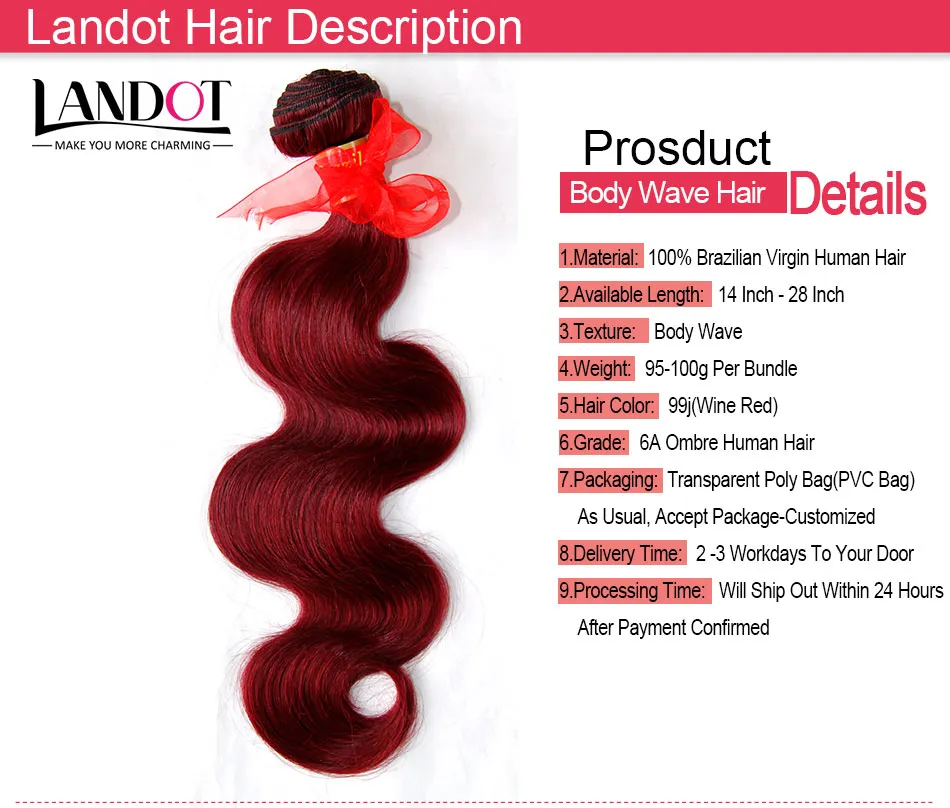 Landot Hair Description

LANDOT
MAKE YOU MORE CHARMING

Prosduct
Body Wave Hair Details

1.Material: 100% Brazilian Virgin Human Hair
2.Available Length: 14 Inch - 28 Inch
3.Texture: Body Wave
4.Weight: 95-100g Per Bundle
5.Hair Color: 99j(Wine Red)
6.Grade: 6A Ombre Human Hair
7.Packaging: Transparent Poly Bag(PVC Bag) As Usual, Accept Package-Customized
8.Delivery Time: 2 -3 Workdays To Your Door
9.Processing Time: Will Ship Out Within 24 Hours After Payment Confirmed